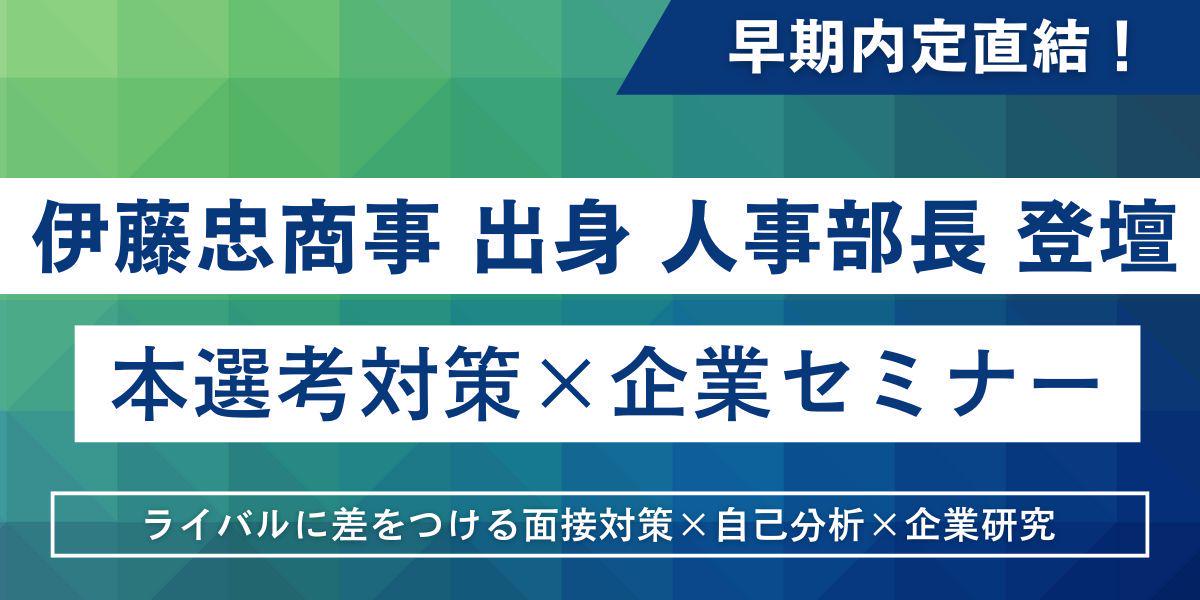 早期内定直結！

伊藤忠商事 出身 人事部長 登壇

本選考対策×企業セミナー

ライバルに差をつける面接対策×自己分析×企業研究